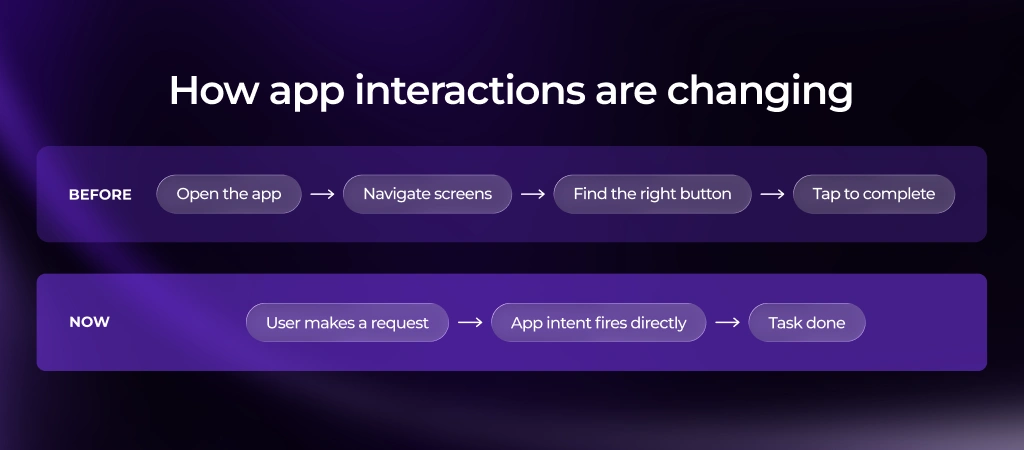 How app interactions are changing

BEFORE Open the app → Navigate screens → Find the right button → Tap to complete

NOW User makes a request → App intent fires directly → Task done